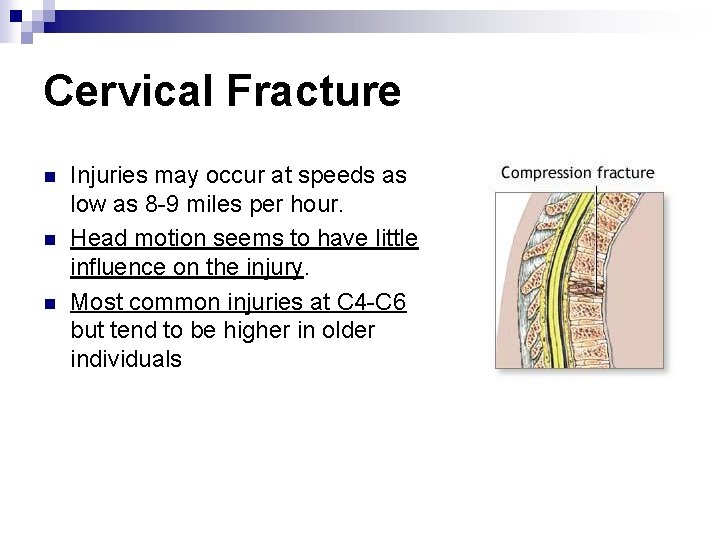 Cervical Fracture

- Injuries may occur at speeds as low as 8-9 miles per hour.
- Head motion seems to have little influence on the injury.
- Most common injuries at C4-C6 but tend to be higher in older individuals

Compression fracture